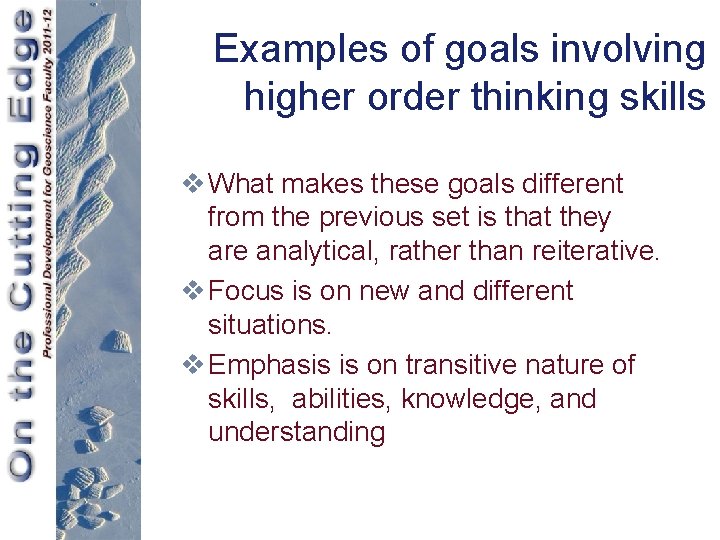 On the Cutting Edge
Professional Development for Geoscience Faculty 2011-12

Examples of goals involving higher order thinking skills

❖ What makes these goals different from the previous set is that they are analytical, rather than reiterative.

❖ Focus is on new and different situations.

❖ Emphasis is on transitive nature of skills, abilities, knowledge, and understanding